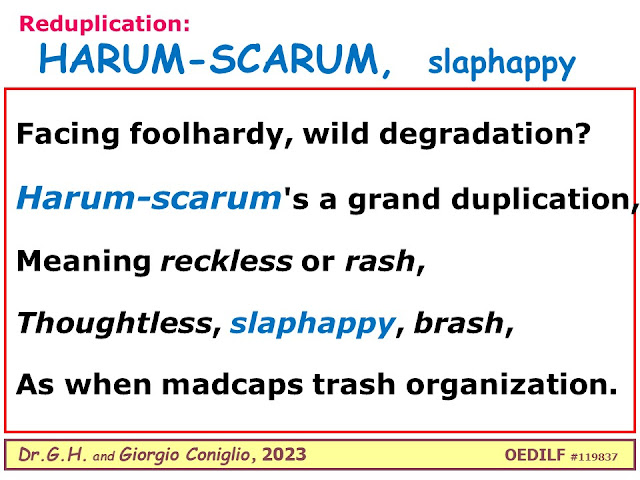 Reduplication:
HARUM-SCARUM, slaphappy

Facing foolhardy, wild degradation?

Harum-scarum's a grand duplication,

Meaning reckless or rash,

Thoughtless, slaphappy, brash,

As when madcaps trash organization.

Dr.G.H. and Giorgio Coniglio, 2023 OEDILF #119837